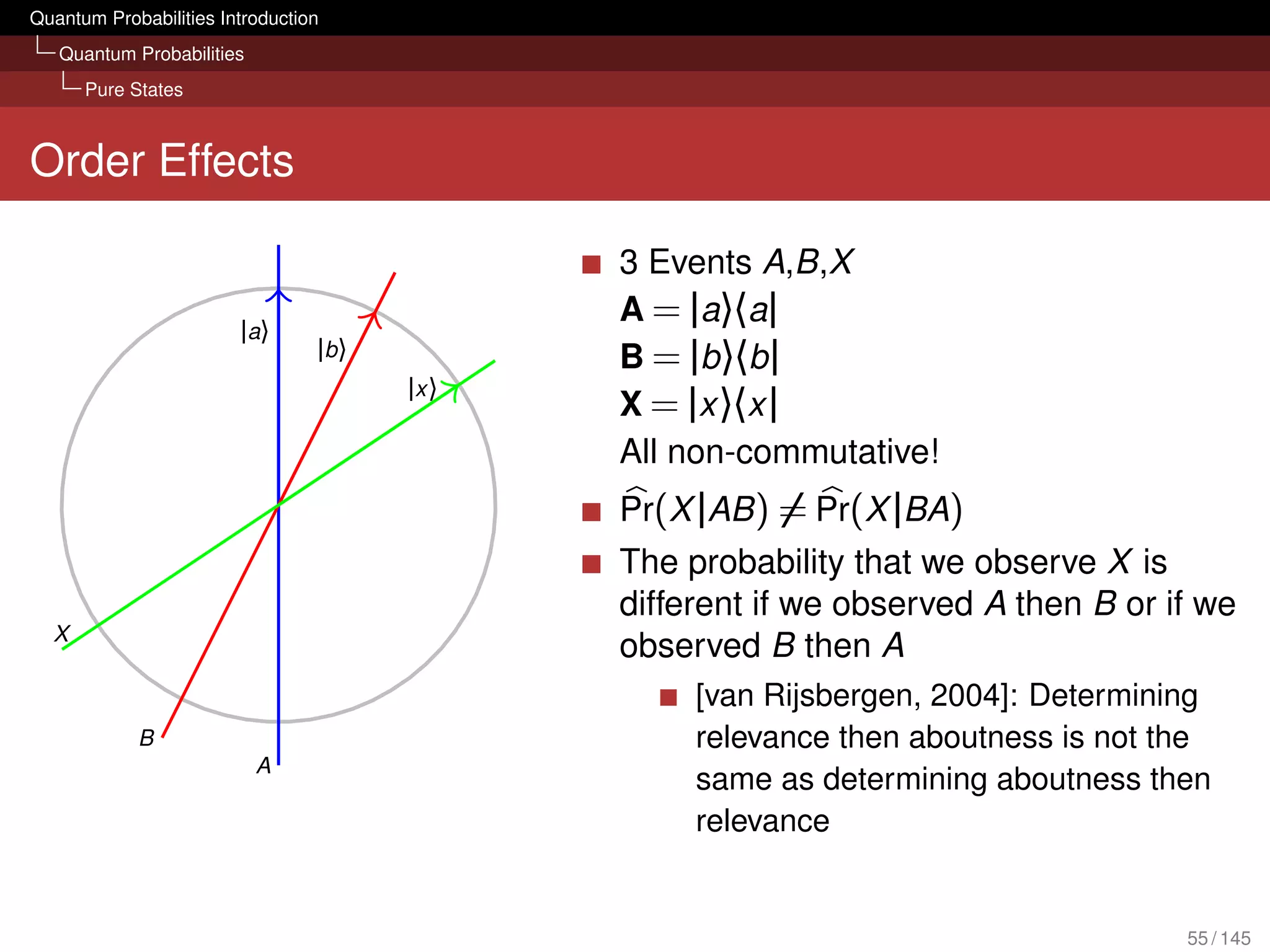 Quantum Probabilities Introduction
Quantum Probabilities
Pure States

Order Effects

$|a\rangle$
$|b\rangle$
$|x\rangle$
$X$
$B$
$A$

3 Events $A$,$B$,$X$
$\mathbf{A} = |a\rangle\langle a|$
$\mathbf{B} = |b\rangle\langle b|$
$\mathbf{X} = |x\rangle\langle x|$
All non-commutative!

$\widehat{\Pr}(X|AB) \neq \widehat{\Pr}(X|BA)$

The probability that we observe $X$ is different if we observed $A$ then $B$ or if we observed $B$ then $A$

[van Rijsbergen, 2004]: Determining relevance then aboutness is not the same as determining aboutness then relevance

55 / 145